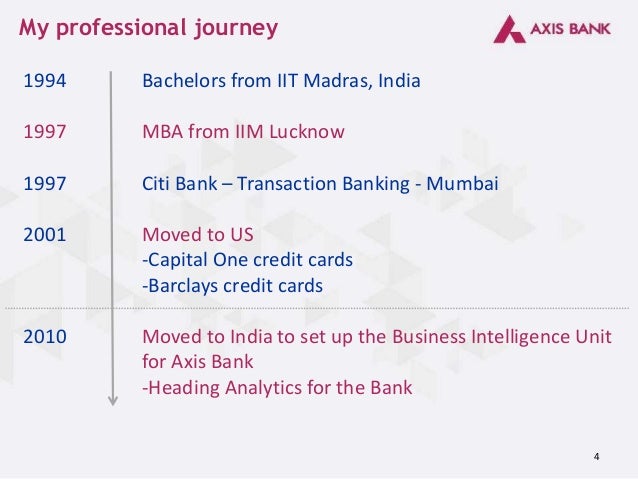 My professional journey

AXIS BANK

1994 Bachelors from IIT Madras, India

1997 MBA from IIM Lucknow

1997 Citi Bank – Transaction Banking - Mumbai

2001 Moved to US
-Capital One credit cards
-Barclays credit cards

2010 Moved to India to set up the Business Intelligence Unit for Axis Bank
-Heading Analytics for the Bank

4